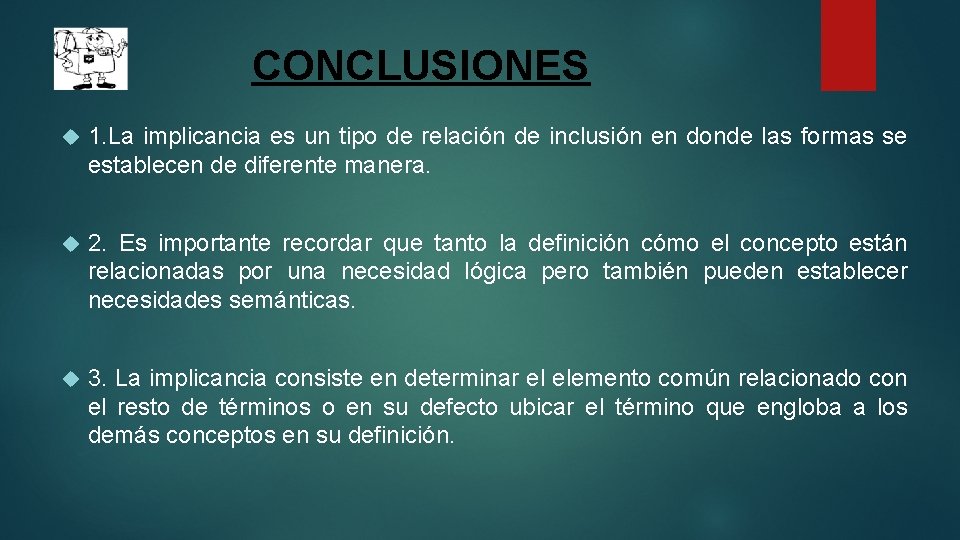 CONCLUSIONES

1.La implicancia es un tipo de relación de inclusión en donde las formas se establecen de diferente manera.

2. Es importante recordar que tanto la definición cómo el concepto están relacionadas por una necesidad lógica pero también pueden establecer necesidades semánticas.

3. La implicancia consiste en determinar el elemento común relacionado con el resto de términos o en su defecto ubicar el término que engloba a los demás conceptos en su definición.